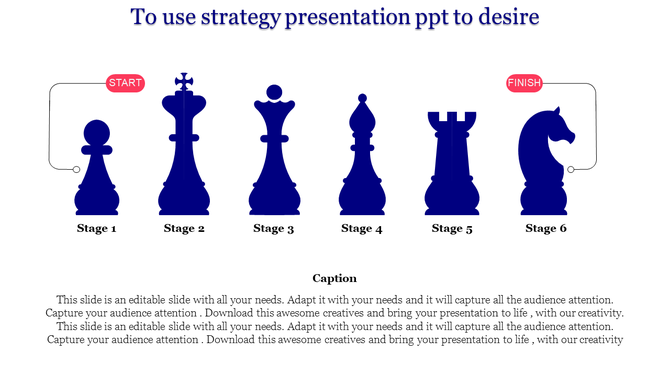 To use strategy presentation ppt to desire

START

FINISH

Stage 1 Stage 2 Stage 3 Stage 4 Stage 5 Stage 6

Caption

This slide is an editable slide with all your needs. Adapt it with your needs and it will capture all the audience attention. Capture your audience attention . Download this awesome creatives and bring your presentation to life , with our creativity. This slide is an editable slide with all your needs. Adapt it with your needs and it will capture all the audience attention. Capture your audience attention . Download this awesome creatives and bring your presentation to life , with our creativity